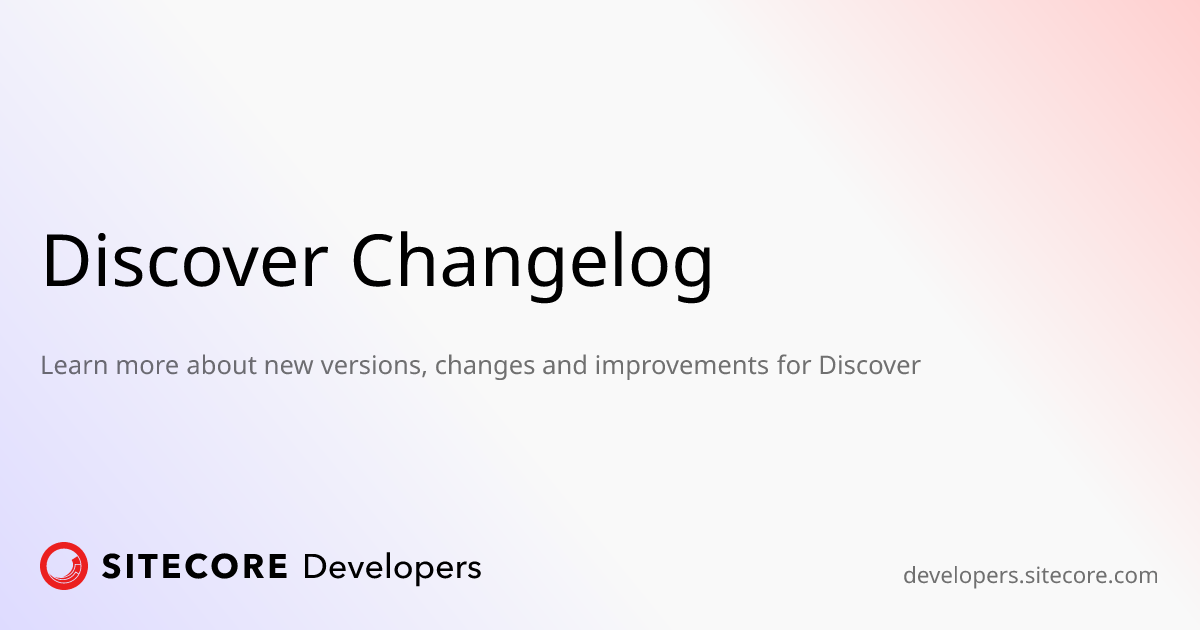 Discover Changelog

Learn more about new versions, changes and improvements for Discover

SITECORE Developers

developers.sitecore.com